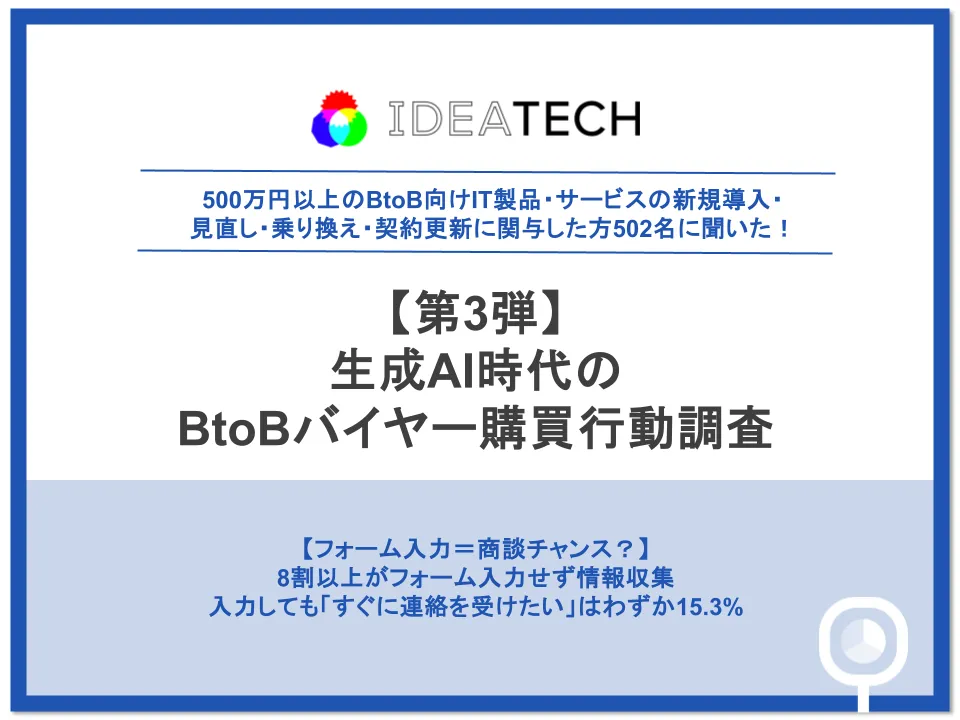 IDEATECH

500万円以上のBtoB向けIT製品・サービスの新規導入・見直し・乗り換え・契約更新に関与した方502名に聞いた！

【第3弾】
生成AI時代の
BtoBバイヤー購買行動調査

【フォーム入力＝商談チャンス？】
8割以上がフォーム入力せず情報収集
入力しても「すぐに連絡を受けたい」はわずか15.3%